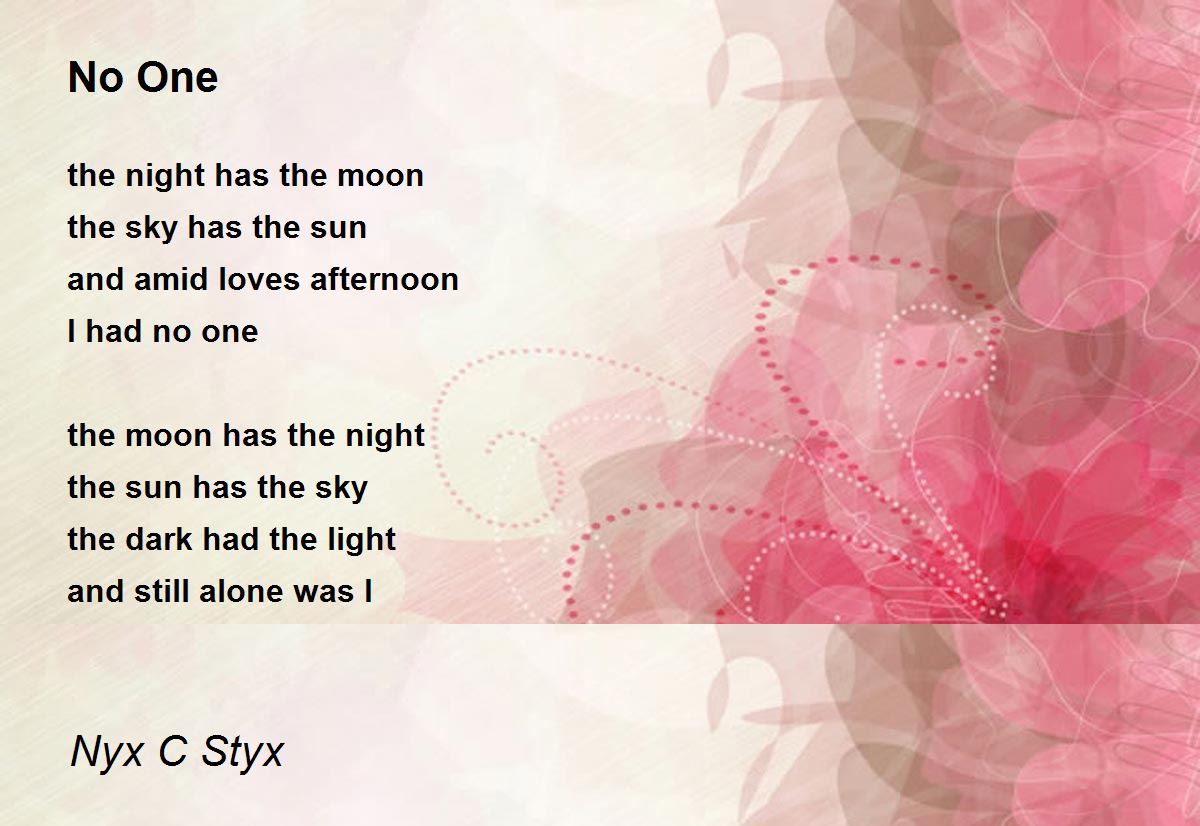 No One

the night has the moon
the sky has the sun
and amid loves afternoon
I had no one

the moon has the night
the sun has the sky
the dark had the light
and still alone was I

Nyx C Styx